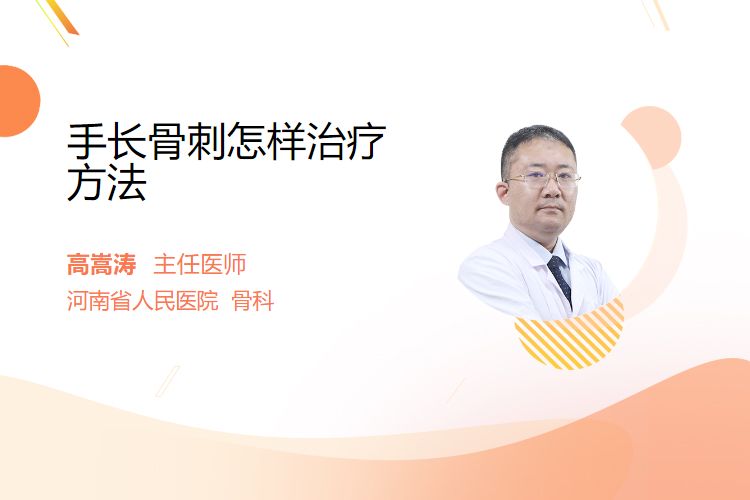 手长骨刺怎样治疗方法

高嵩涛　主任医师
河南省人民医院　骨科